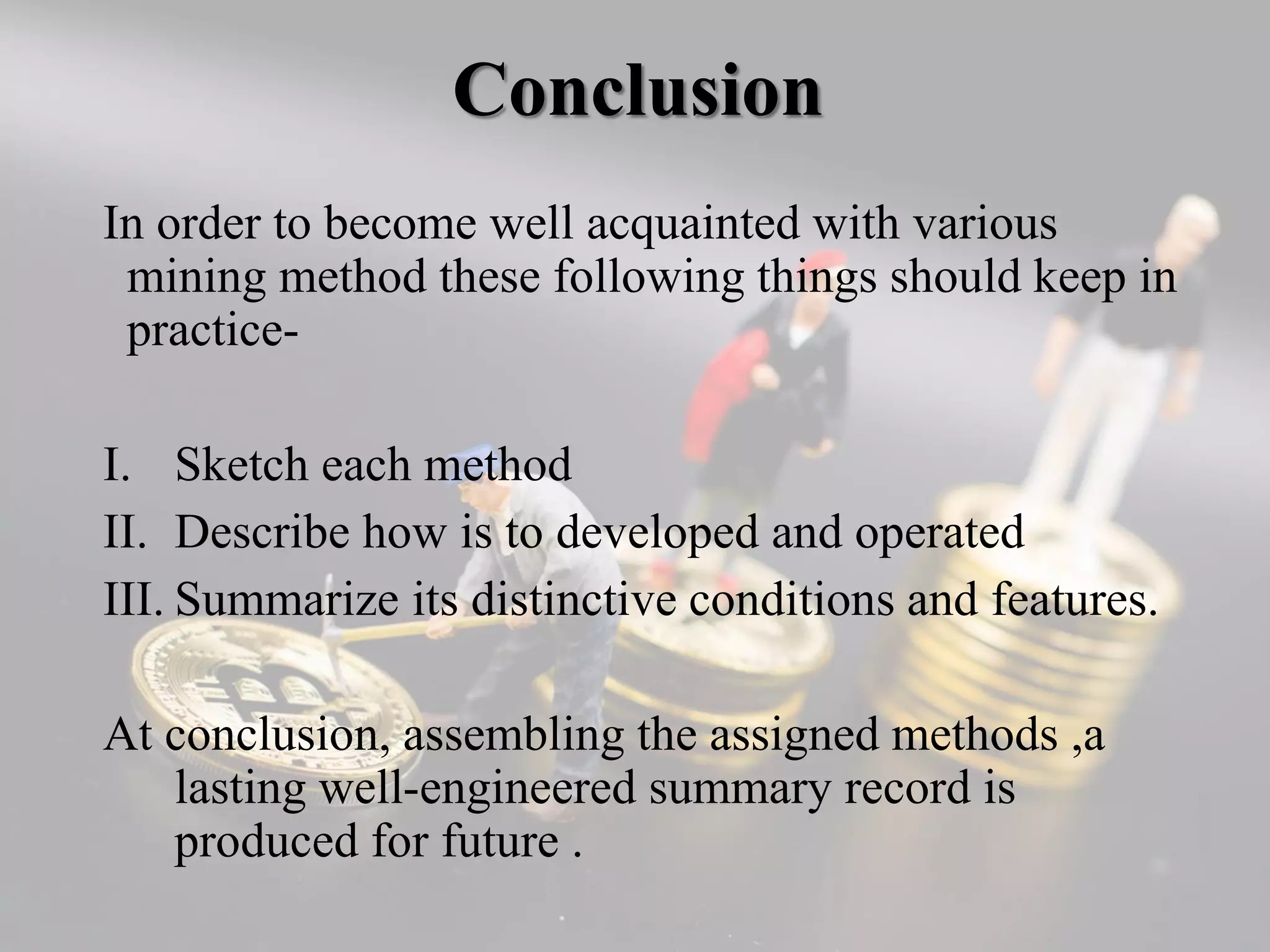 Conclusion

In order to become well acquainted with various mining method these following things should keep in practice-

I. Sketch each method
II. Describe how is to developed and operated
III. Summarize its distinctive conditions and features.

At conclusion, assembling the assigned methods ,a lasting well-engineered summary record is produced for future .